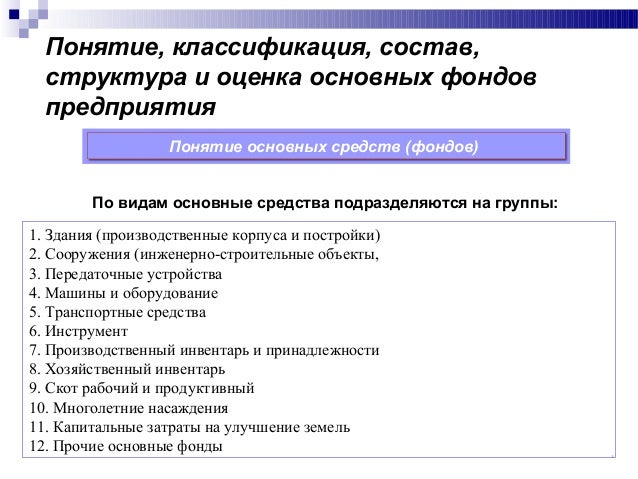 Понятие, классификация, состав, структура и оценка основных фондов предприятия

Понятие основных средств (фондов)

По видам основные средства подразделяются на группы:

1. Здания (производственные корпуса и постройки)
2. Сооружения (инженерно-строительные объекты,
3. Передаточные устройства
4. Машины и оборудование
5. Транспортные средства
6. Инструмент
7. Производственный инвентарь и принадлежности
8. Хозяйственный инвентарь
9. Скот рабочий и продуктивный
10. Многолетние насаждения
11. Капитальные затраты на улучшение земель
12. Прочие основные фонды